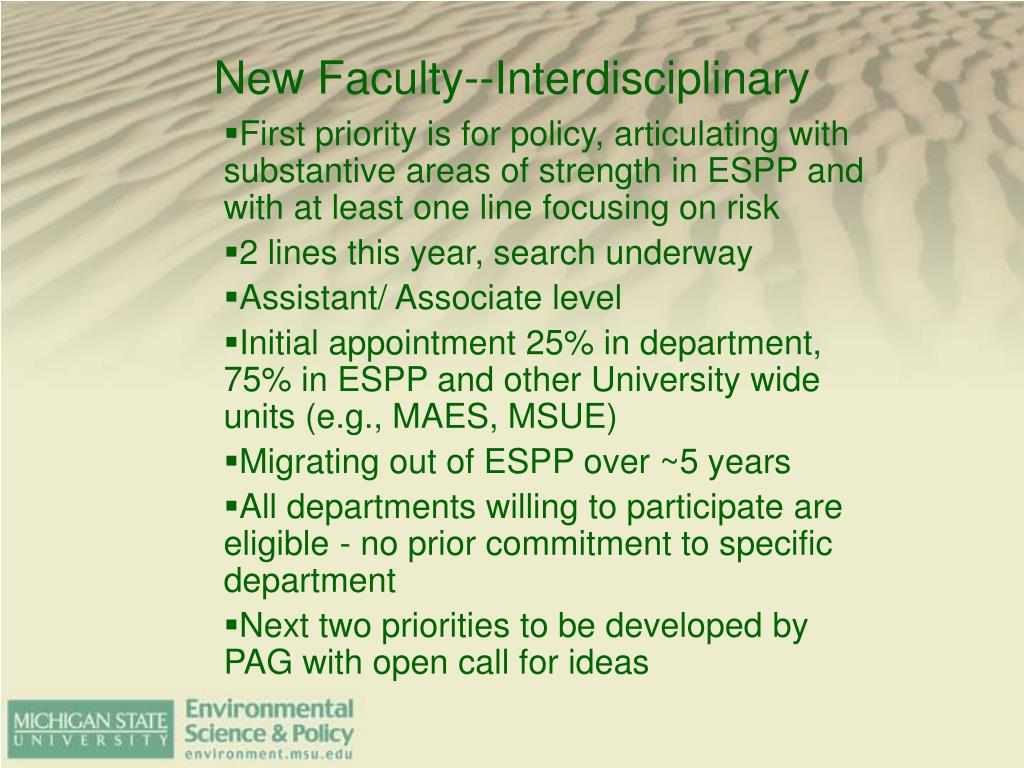 New Faculty--Interdisciplinary

▪First priority is for policy, articulating with substantive areas of strength in ESPP and with at least one line focusing on risk

▪2 lines this year, search underway

▪Assistant/ Associate level

▪Initial appointment 25% in department, 75% in ESPP and other University wide units (e.g., MAES, MSUE)

▪Migrating out of ESPP over ~5 years

▪All departments willing to participate are eligible - no prior commitment to specific department

▪Next two priorities to be developed by PAG with open call for ideas

MICHIGAN STATE UNIVERSITY

Environmental Science & Policy
environment.msu.edu